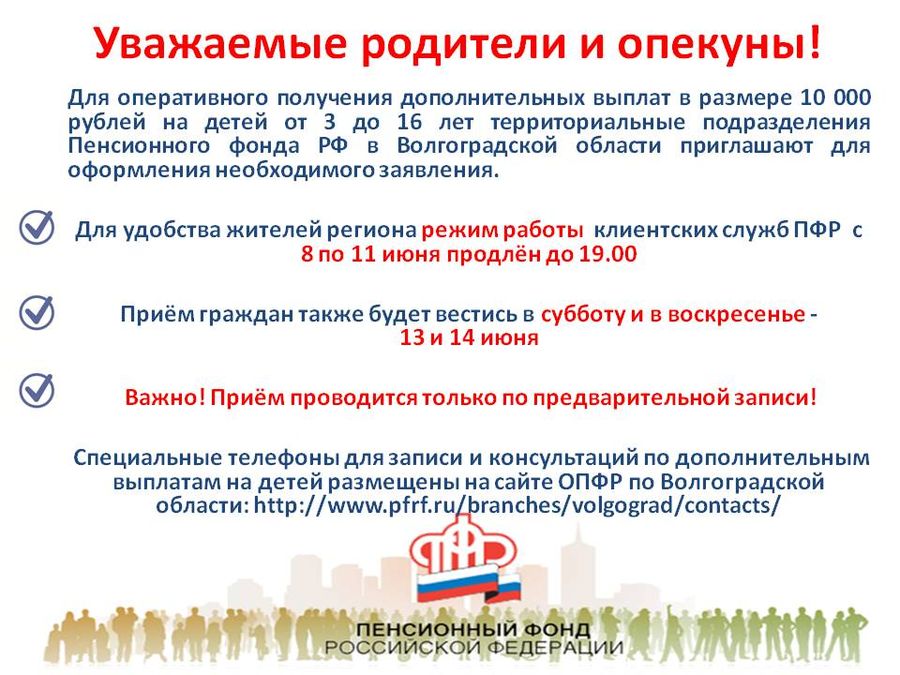 Уважаемые родители и опекуны!

Для оперативного получения дополнительных выплат в размере 10 000 рублей на детей от 3 до 16 лет территориальные подразделения Пенсионного фонда РФ в Волгоградской области приглашают для оформления необходимого заявления.

Для удобства жителей региона режим работы клиентских служб ПФР с 8 по 11 июня продлён до 19.00

Приём граждан также будет вестись в субботу и в воскресенье - 13 и 14 июня

Важно! Приём проводится только по предварительной записи!

Специальные телефоны для записи и консультаций по дополнительным выплатам на детей размещены на сайте ОПФР по Волгоградской области: http://www.pfrf.ru/branches/volgograd/contacts/

ПФР

ПЕНСИОННЫЙ ФОНД РОССИЙСКОЙ ФЕДЕРАЦИИ